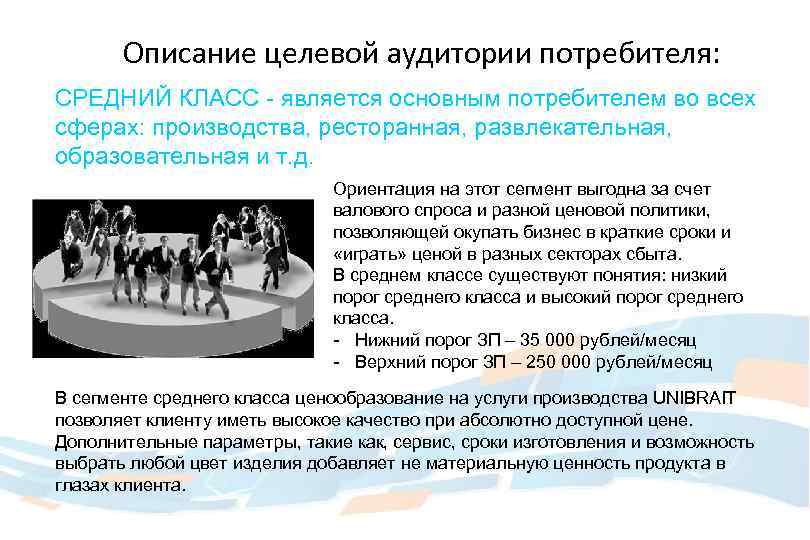 Описание целевой аудитории потребителя:

СРЕДНИЙ КЛАСС - является основным потребителем во всех сферах: производства, ресторанная, развлекательная, образовательная и т.д.

Ориентация на этот сегмент выгодна за счет валового спроса и разной ценовой политики, позволяющей окупать бизнес в краткие сроки и «играть» ценой в разных секторах сбыта.
В среднем классе существуют понятия: низкий порог среднего класса и высокий порог среднего класса.
- Нижний порог ЗП – 35 000 рублей/месяц
- Верхний порог ЗП – 250 000 рублей/месяц

В сегменте среднего класса ценообразование на услуги производства UNIBRAIT позволяет клиенту иметь высокое качество при абсолютно доступной цене. Дополнительные параметры, такие как, сервис, сроки изготовления и возможность выбрать любой цвет изделия добавляет не материальную ценность продукта в глазах клиента.